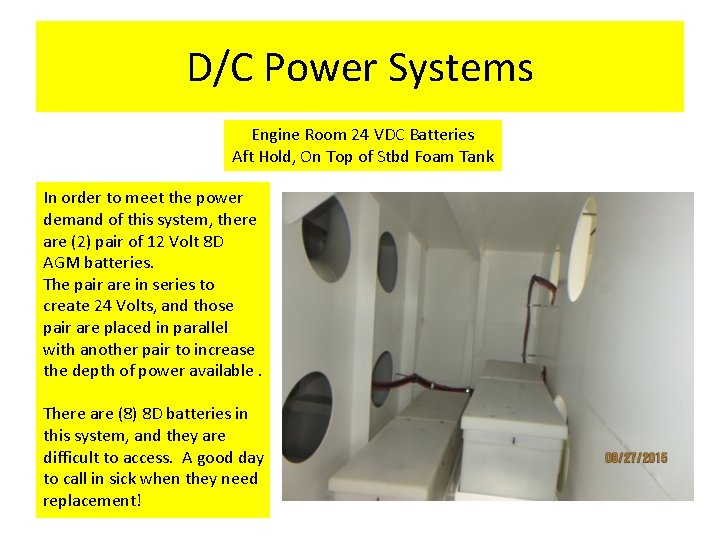 D/C Power Systems

Engine Room 24 VDC Batteries
Aft Hold, On Top of Stbd Foam Tank

In order to meet the power demand of this system, there are (2) pair of 12 Volt 8D AGM batteries.
The pair are in series to create 24 Volts, and those pair are placed in parallel with another pair to increase the depth of power available .

There are (8) 8D batteries in this system, and they are difficult to access. A good day to call in sick when they need replacement!

09/27/2015